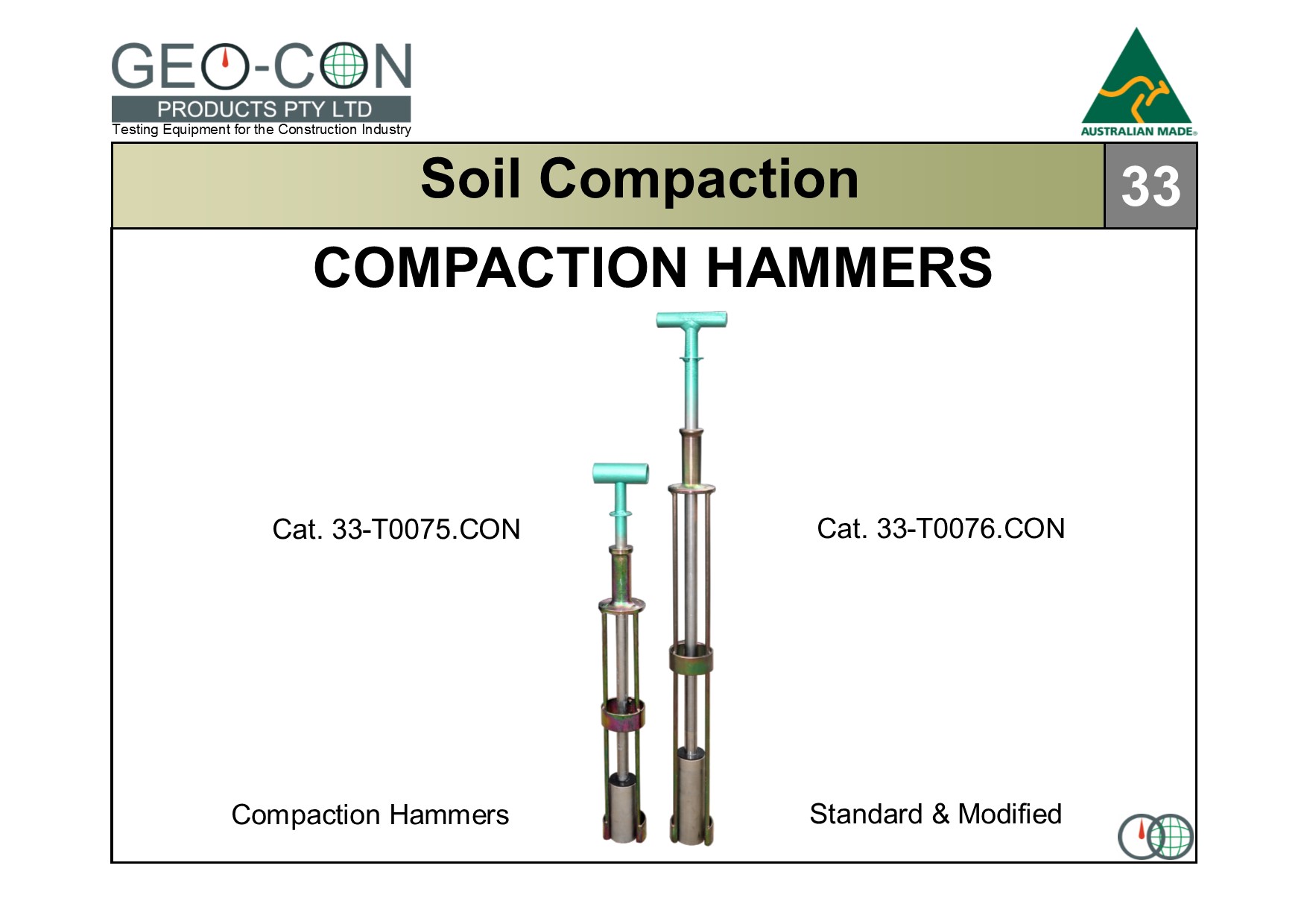 GEO-CON
PRODUCTS PTY LTD
Testing Equipment for the Construction Industry

AUSTRALIAN MADE

Soil Compaction

33

COMPACTION HAMMERS

Cat. 33-T0075.CON

Cat. 33-T0076.CON

Compaction Hammers

Standard & Modified